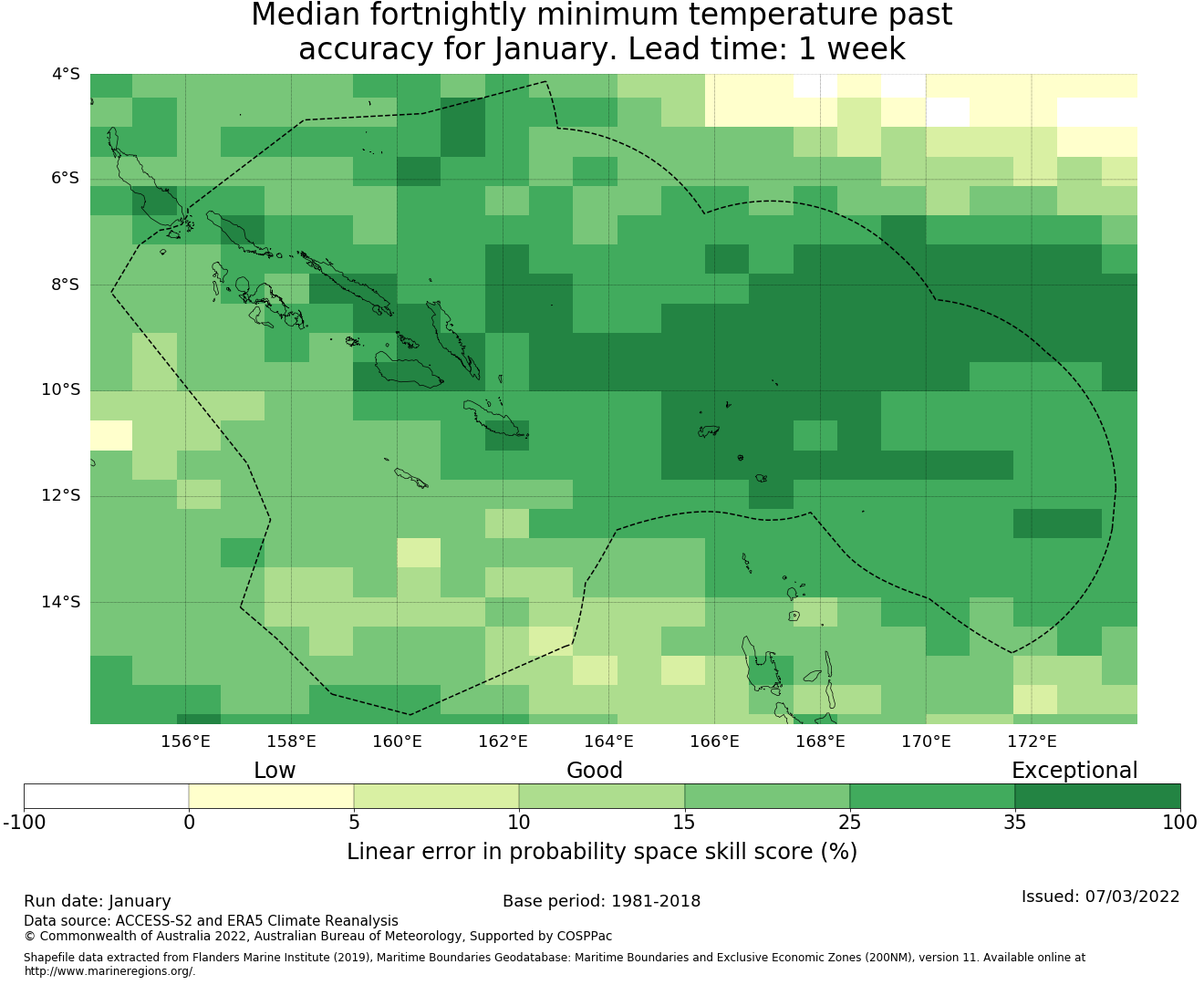 Median fortnightly minimum temperature past accuracy for January. Lead time: 1 week

4°S
6°S
8°S
10°S
12°S
14°S

156°E 158°E 160°E 162°E 164°E 166°E 168°E 170°E 172°E

Low Good Exceptional

-100 0 5 10 15 25 35 100

Linear error in probability space skill score (%)

Run date: January

Base period: 1981-2018

Issued: 07/03/2022

Data source: ACCESS-S2 and ERA5 Climate Reanalysis
© Commonwealth of Australia 2022, Australian Bureau of Meteorology, Supported by COSPPac

Shapefile data extracted from Flanders Marine Institute (2019), Maritime Boundaries Geodatabase: Maritime Boundaries and Exclusive Economic Zones (200NM), version 11. Available online at http://www.marineregions.org/.